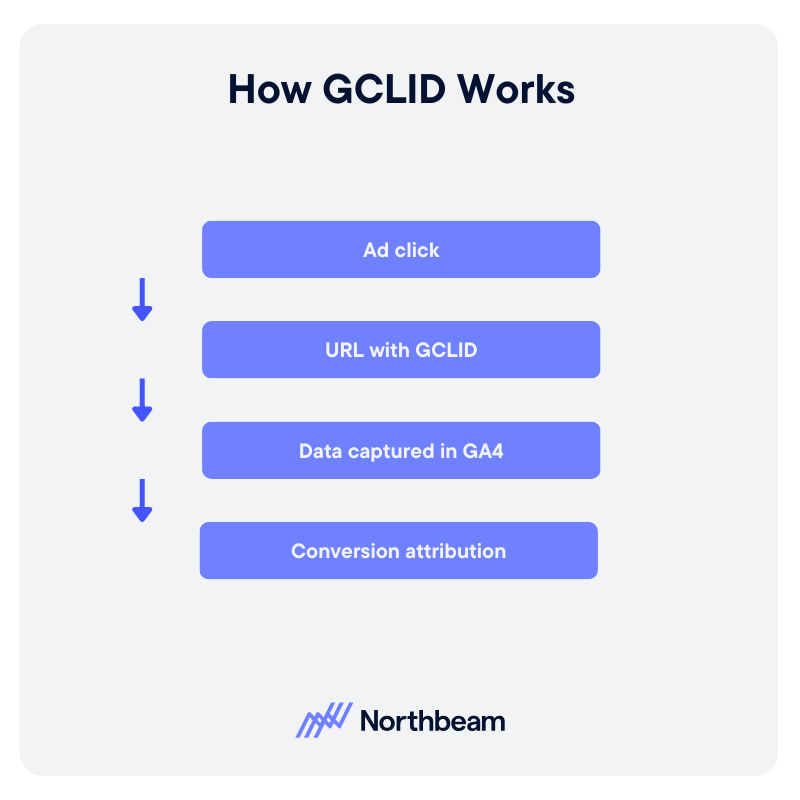 How GCLID Works

Ad click

URL with GCLID

Data captured in GA4

Conversion attribution

Northbeam